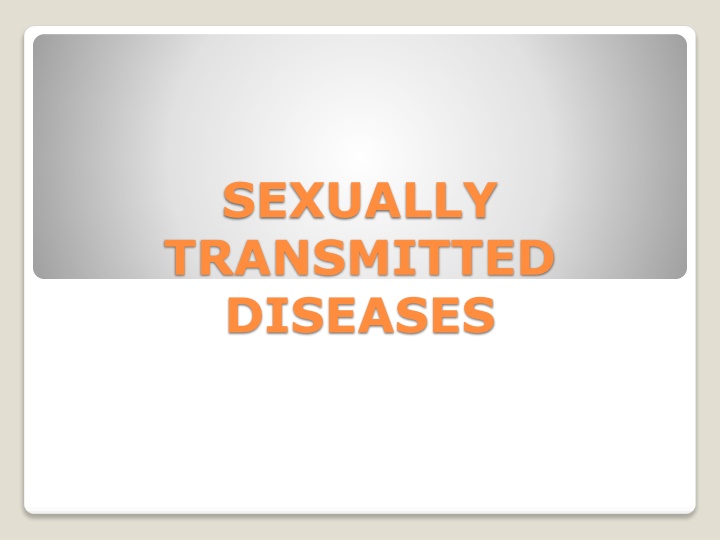 SEXUALLY TRANSMITTED DISEASES